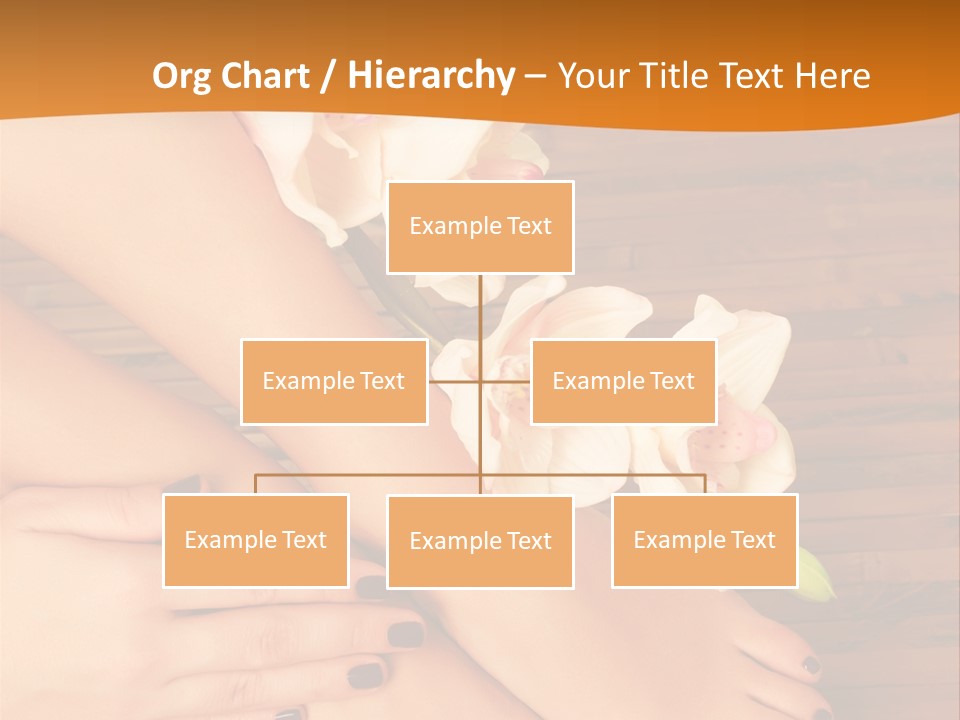 Org Chart / Hierarchy – Your Title Text Here

Example Text

Example Text

Example Text

Example Text

Example Text

Example Text